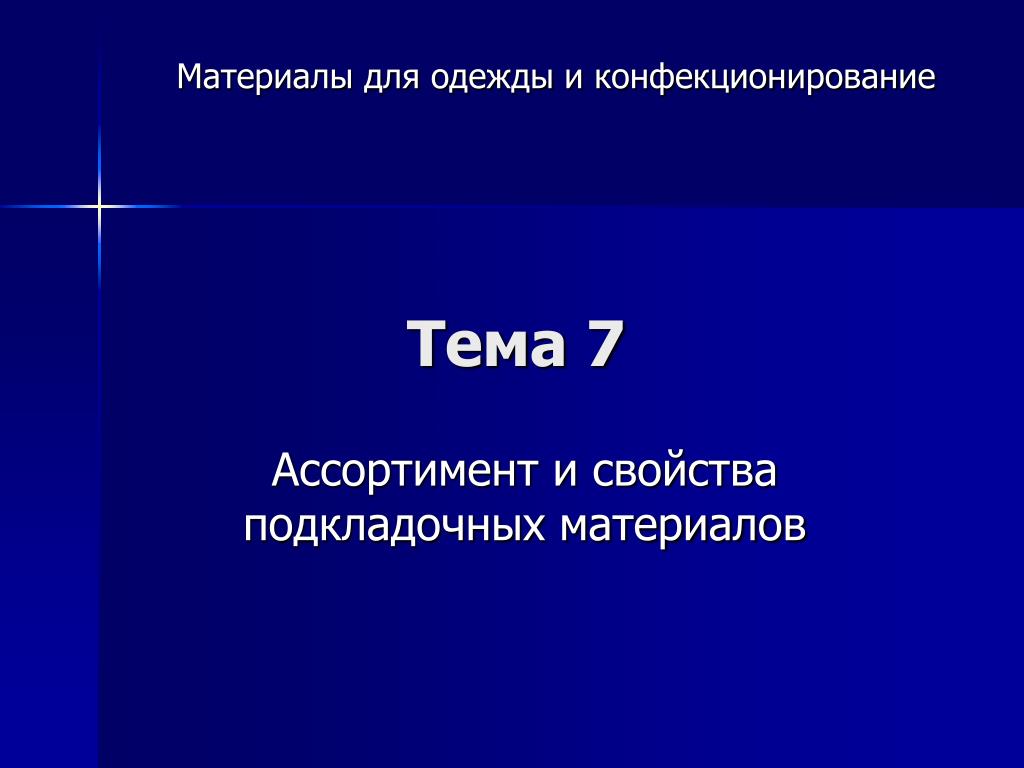 Материалы для одежды и конфекционирование

Тема 7

Ассортимент и свойства подкладочных материалов